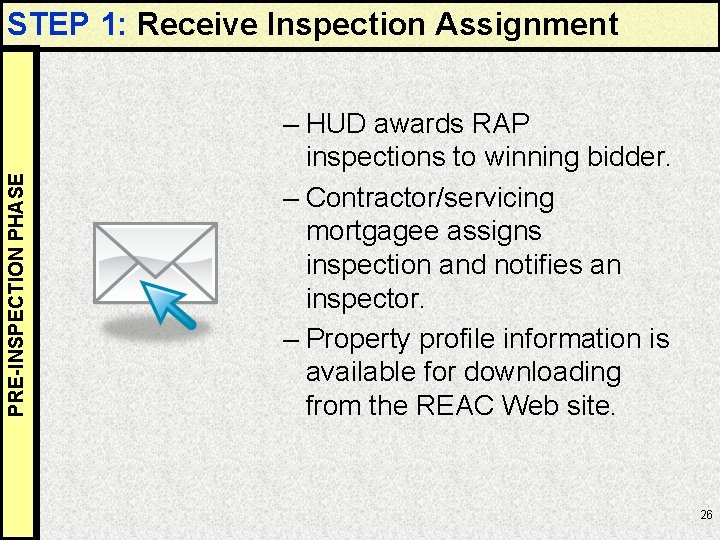 STEP 1: Receive Inspection Assignment

PRE-INSPECTION PHASE

– HUD awards RAP inspections to winning bidder.

– Contractor/servicing mortgagee assigns inspection and notifies an inspector.

– Property profile information is available for downloading from the REAC Web site.

26